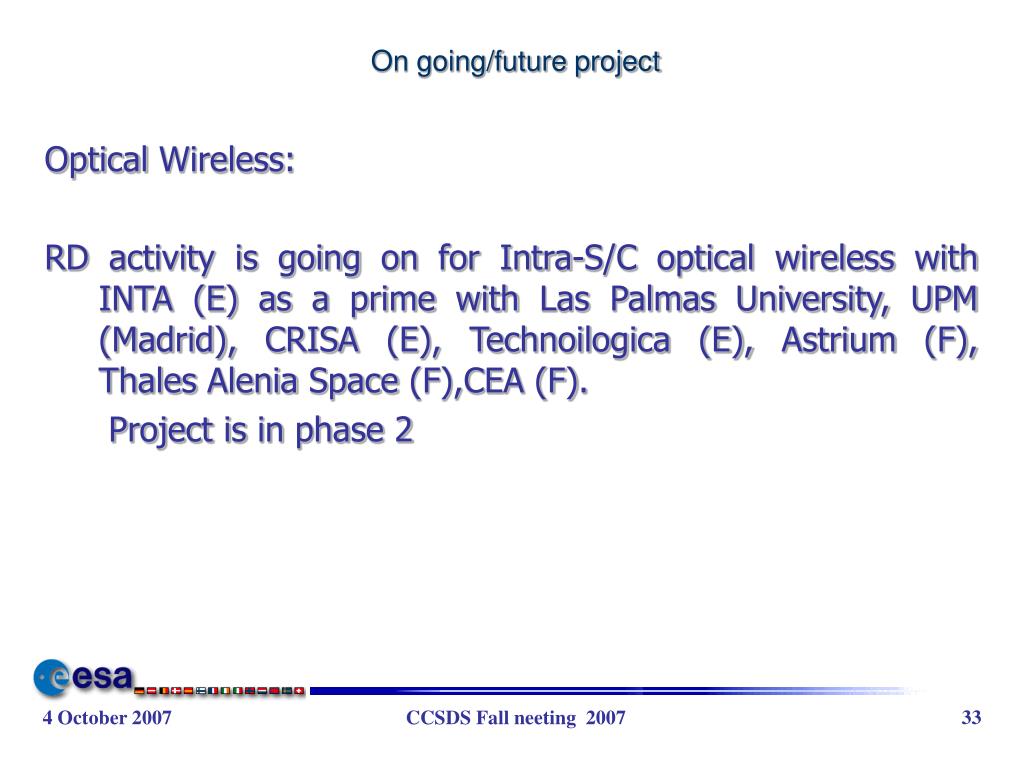 On going/future project

Optical Wireless:

RD activity is going on for Intra-S/C optical wireless with INTA (E) as a prime with Las Palmas University, UPM (Madrid), CRISA (E), Technoilogica (E), Astrium (F), Thales Alenia Space (F),CEA (F).

Project is in phase 2

esa

4 October 2007

CCSDS Fall neeting 2007

33